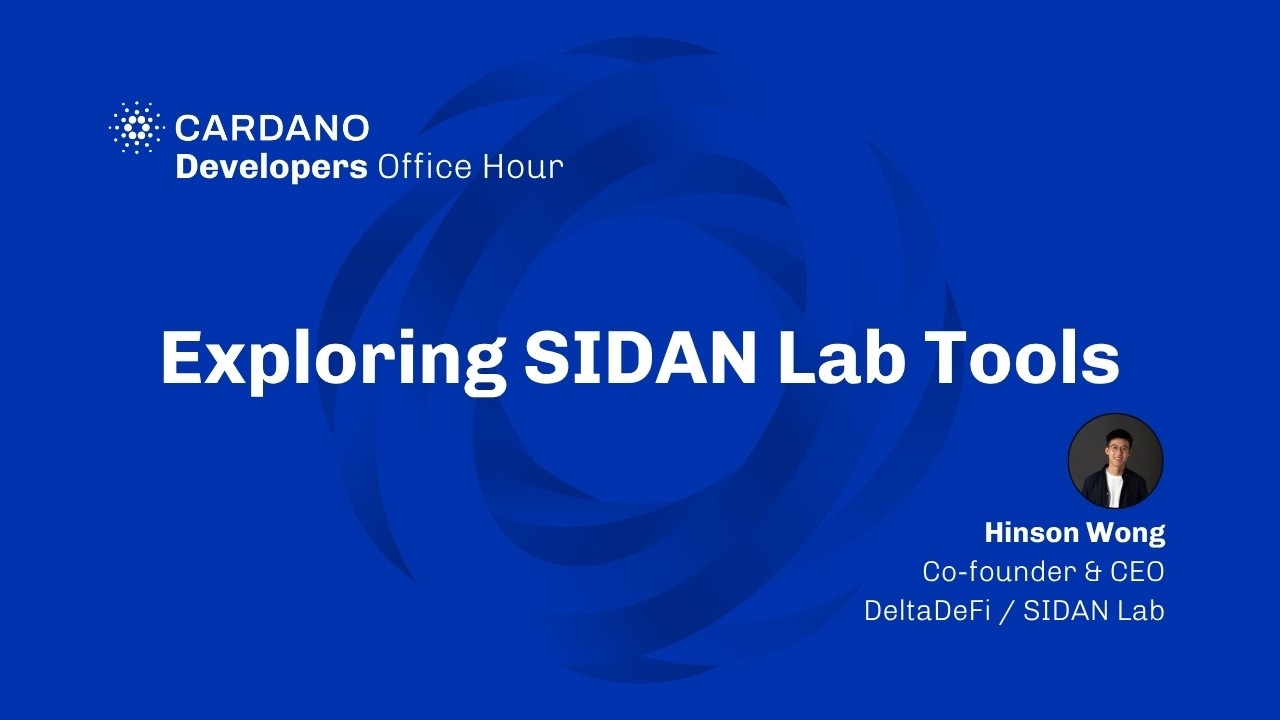 CARDANO
Developers Office Hour

Exploring SIDAN Lab Tools

Hinson Wong
Co-founder & CEO
DeltaDeFi / SIDAN Lab